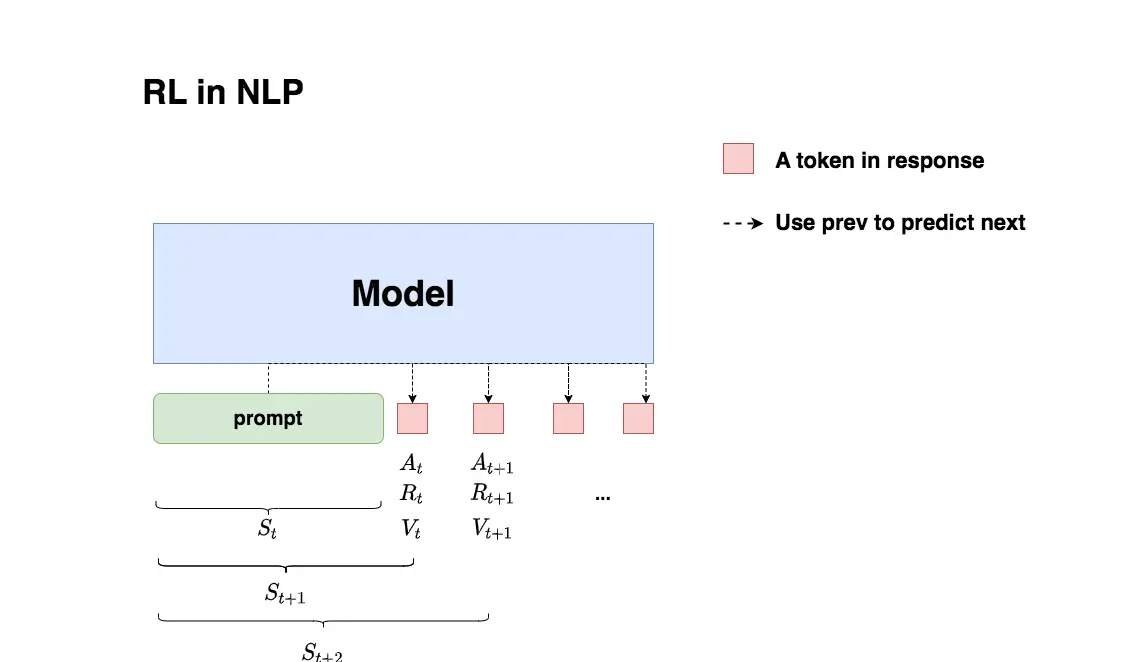 RL in NLP

A token in response

Use prev to predict next

Model

prompt

$A_t$ $A_{t+1}$
$R_t$ $R_{t+1}$ ...
$V_t$ $V_{t+1}$

$S_t$

$S_{t+1}$

$S_{t+2}$